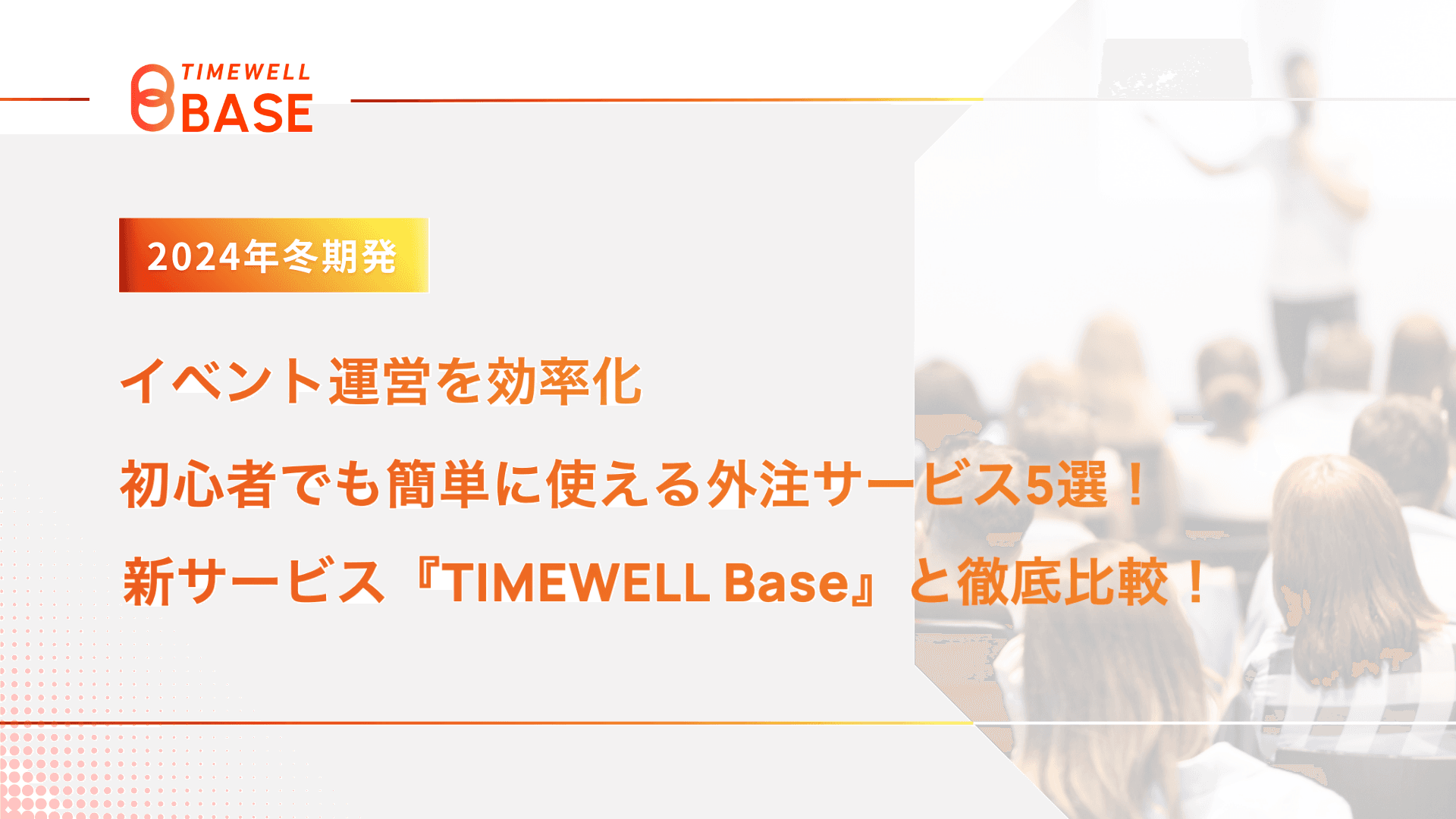 TIMEWELL
BASE

2024年冬期発

イベント運営を効率化
初心者でも簡単に使える外注サービス5選！
新サービス『TIMEWELL Base』と徹底比較！